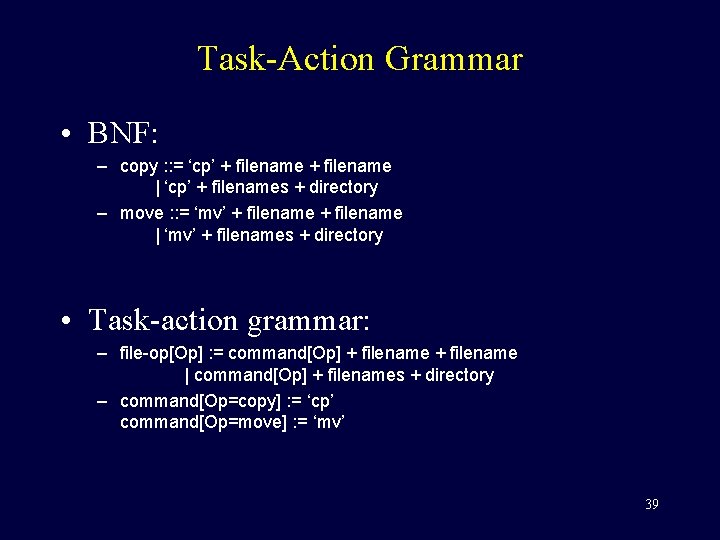 Task-Action Grammar

• BNF:

– copy ::= ‘cp’ + filename + filename
| ‘cp’ + filenames + directory

– move ::= ‘mv’ + filename + filename
| ‘mv’ + filenames + directory

• Task-action grammar:

– file-op[Op] := command[Op] + filename + filename
| command[Op] + filenames + directory

– command[Op=copy] := ‘cp’
command[Op=move] := ‘mv’

39